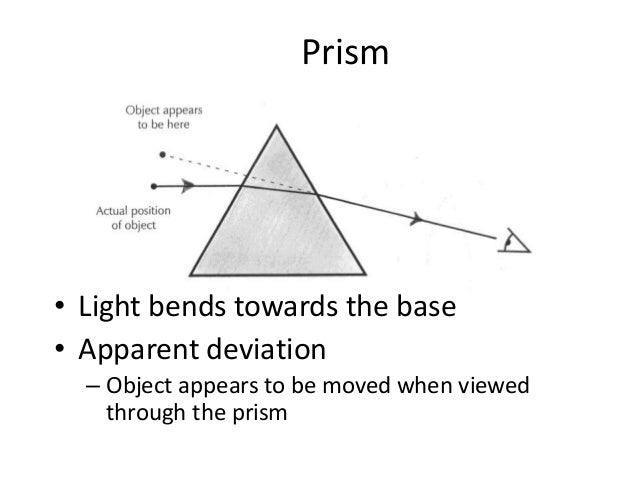 Prism

Object appears to be here

Actual position of object

• Light bends towards the base
• Apparent deviation
– Object appears to be moved when viewed through the prism